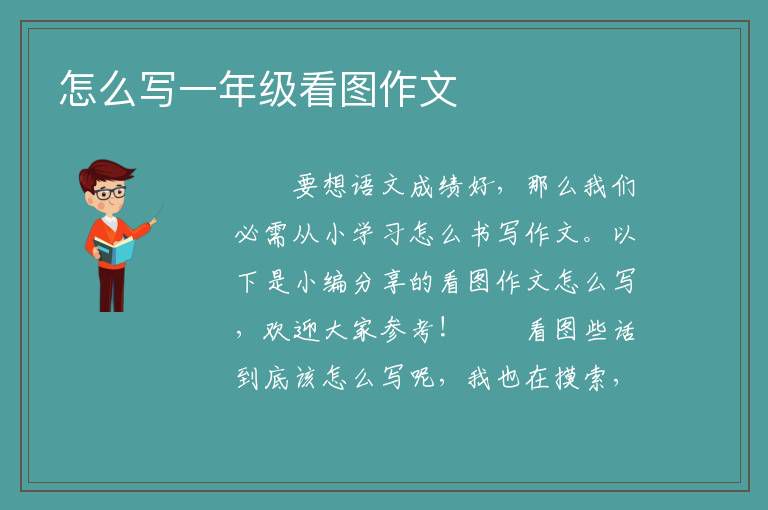 怎么写一年级看图作文

要想语文成绩好，那么我们必需从小学习怎么书写作文。以下是小编分享的看图作文怎么写，欢迎大家参考！　　看图些话到底该怎么写呢，我也在摸索，